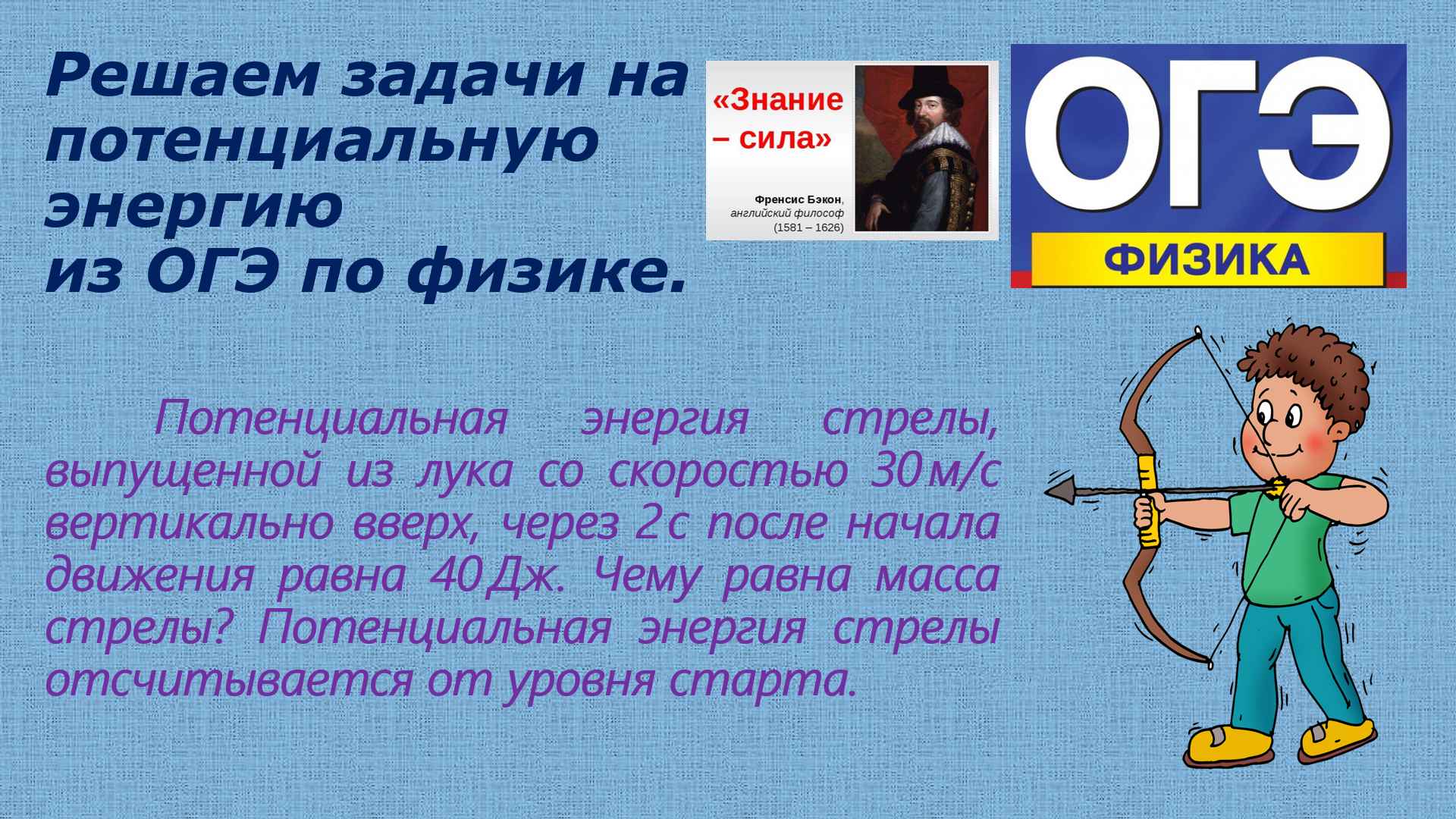 Решаем задачи на потенциальную энергию
из ОГЭ по физике.

«Знание – сила»

Френсис Бэкон, английский философ (1581 – 1626)

ОГЭ
ФИЗИКА

Потенциальная энергия стрелы, выпущенной из лука со скоростью 30 м/с вертикально вверх, через 2 с после начала движения равна 40 Дж. Чему равна масса стрелы? Потенциальная энергия стрелы отсчитывается от уровня старта.